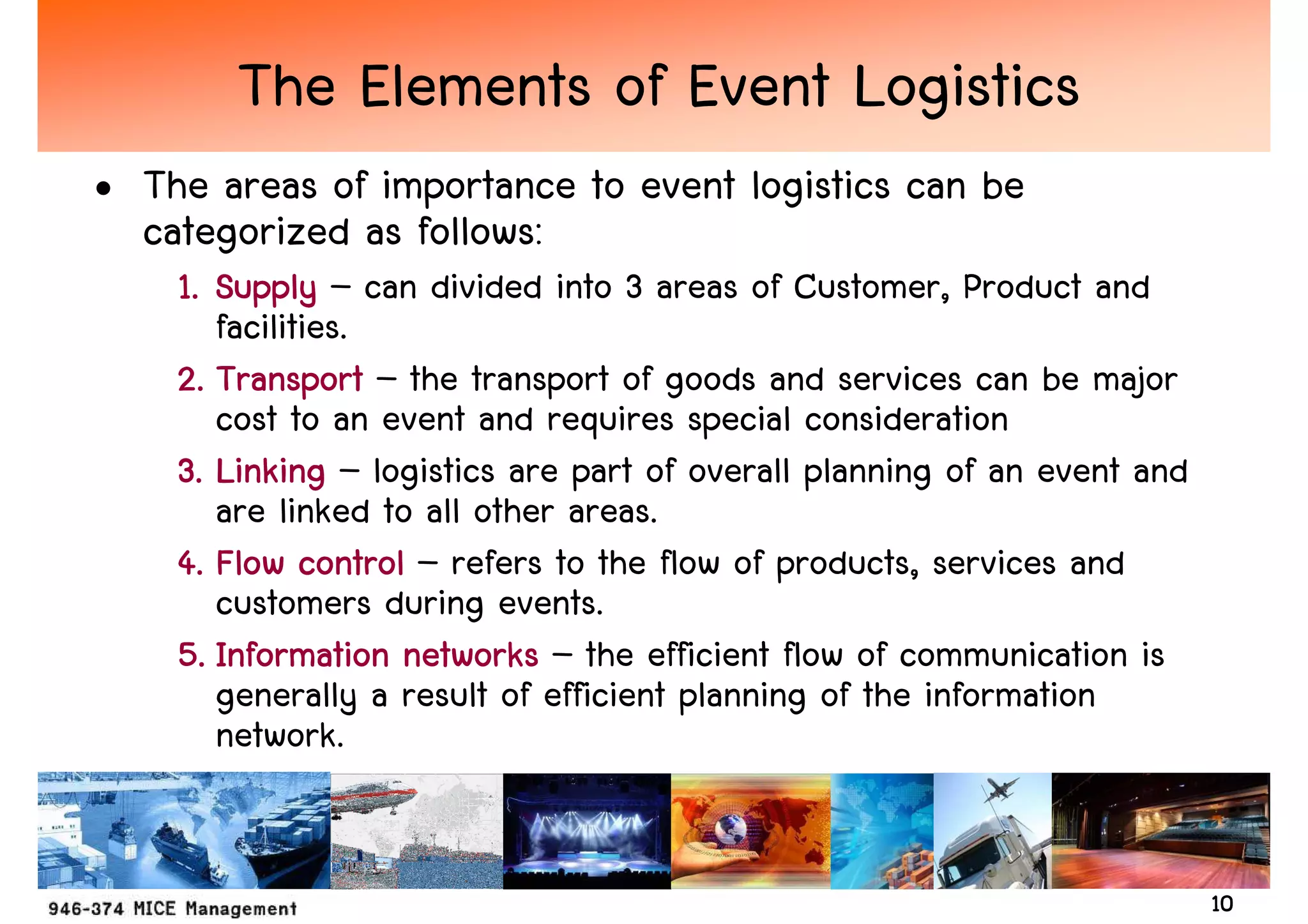 The Elements of Event Logistics

• The areas of importance to event logistics can be categorized as follows:

1. Supply – can divided into 3 areas of Customer, Product and facilities.

2. Transport – the transport of goods and services can be major cost to an event and requires special consideration

3. Linking – logistics are part of overall planning of an event and are linked to all other areas.

4. Flow control – refers to the flow of products, services and customers during events.

5. Information networks – the efficient flow of communication is generally a result of efficient planning of the information network.

946-374 MICE Management

10